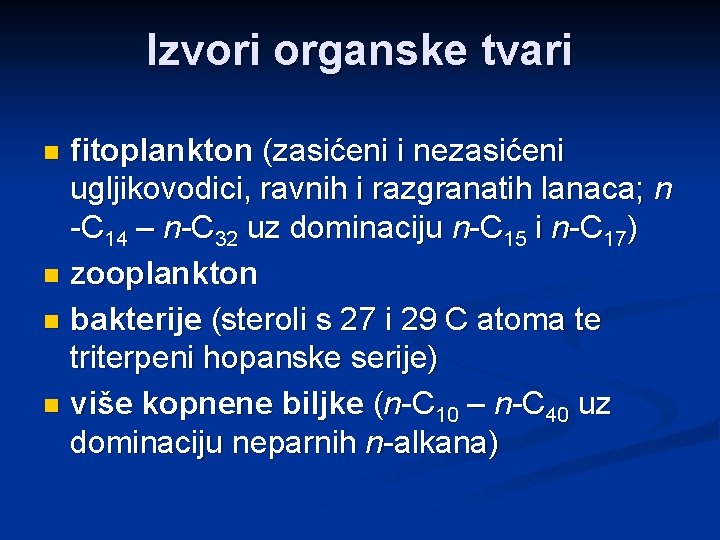 Izvori organske tvari

- fitoplankton (zasićeni i nezasićeni ugljikovodici, ravnih i razgranatih lanaca; $n$-$C_{14}$ – $n$-$C_{32}$ uz dominaciju $n$-$C_{15}$ i $n$-$C_{17}$)
- zooplankton
- bakterije (steroli s 27 i 29 C atoma te triterpeni hopanske serije)
- više kopnene biljke ($n$-$C_{10}$ – $n$-$C_{40}$ uz dominaciju neparnih $n$-alkana)